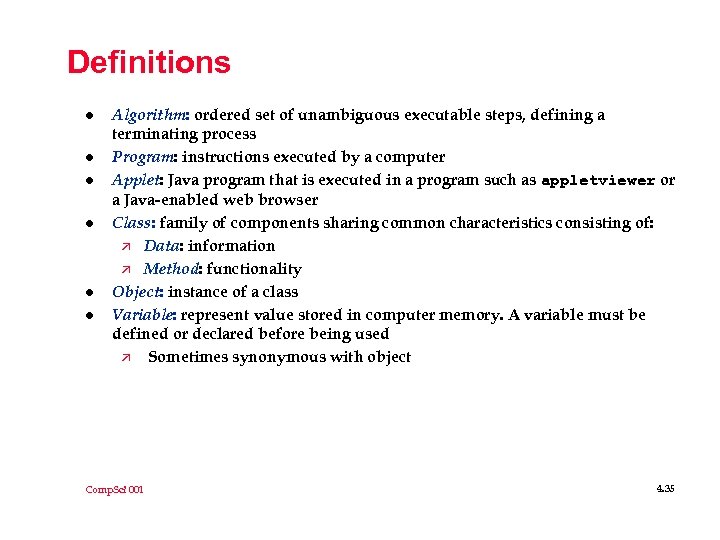 Definitions

- Algorithm: ordered set of unambiguous executable steps, defining a terminating process
- Program: instructions executed by a computer
- Applet: Java program that is executed in a program such as appletviewer or a Java-enabled web browser
- Class: family of components sharing common characteristics consisting of:
  - Data: information
  - Method: functionality
- Object: instance of a class
- Variable: represent value stored in computer memory. A variable must be defined or declared before being used
  - Sometimes synonymous with object

CompSci 001

4.35